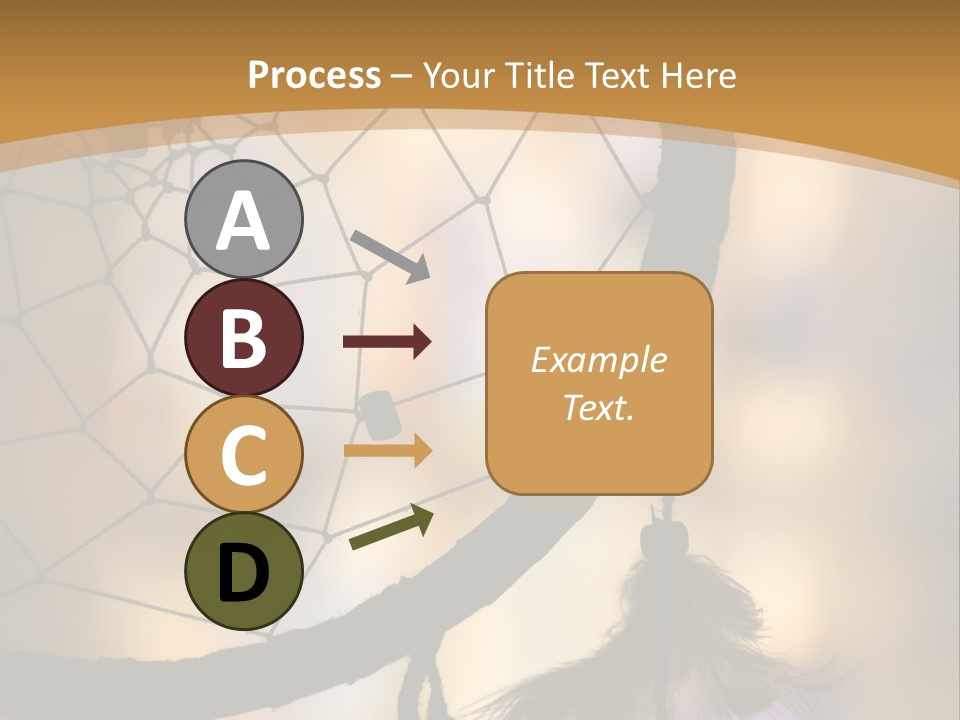 Process – Your Title Text Here

A

B

C

D

Example Text.